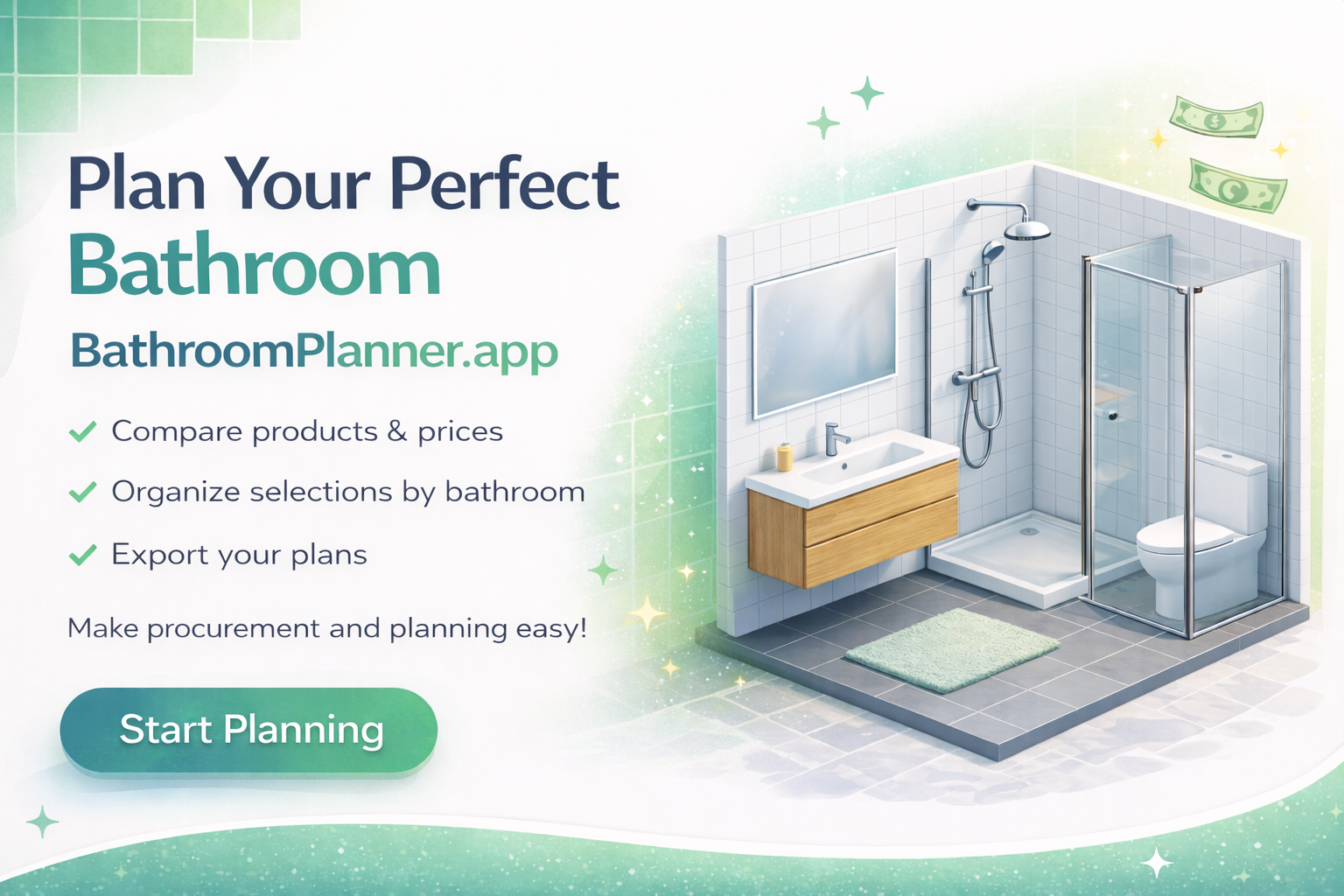 Plan Your Perfect Bathroom

BathroomPlanner.app

✓ Compare products & prices

✓ Organize selections by bathroom

✓ Export your plans

Make procurement and planning easy!

Start Planning